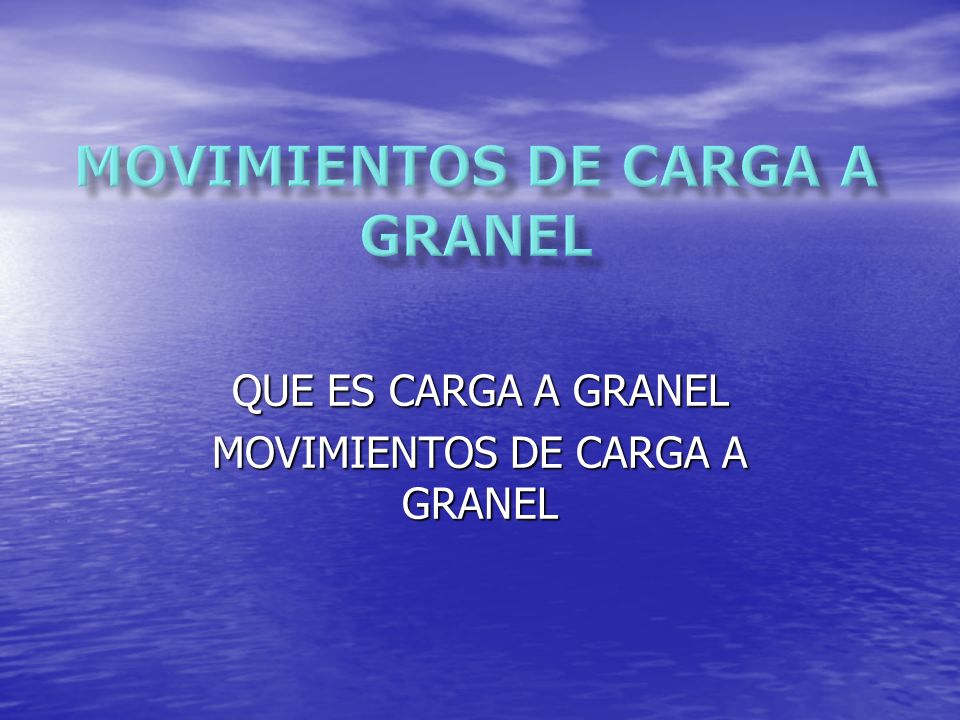 MOVIMIENTOS DE CARGA A GRANEL

QUE ES CARGA A GRANEL
MOVIMIENTOS DE CARGA A GRANEL